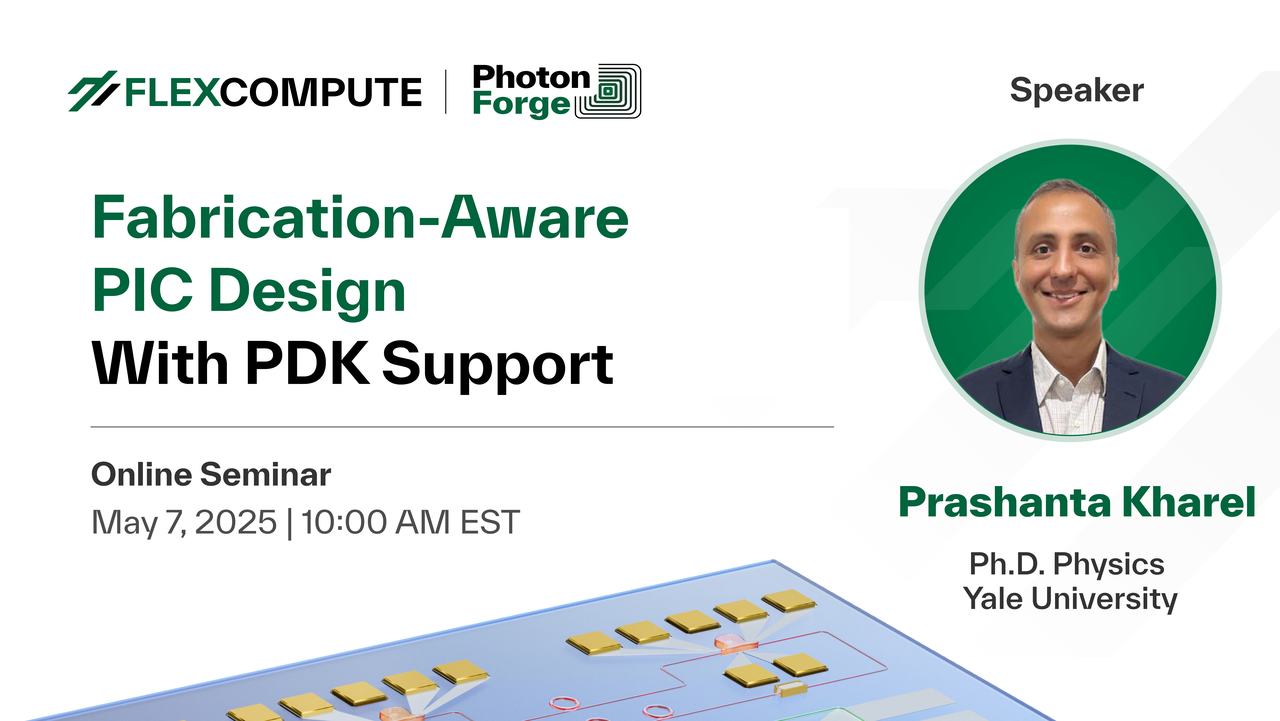 FLEXCOMPUTE | Photon Forge

Fabrication-Aware PIC Design With PDK Support

Online Seminar
May 7, 2025 | 10:00 AM EST

Speaker

Prashanta Kharel

Ph.D. Physics
Yale University